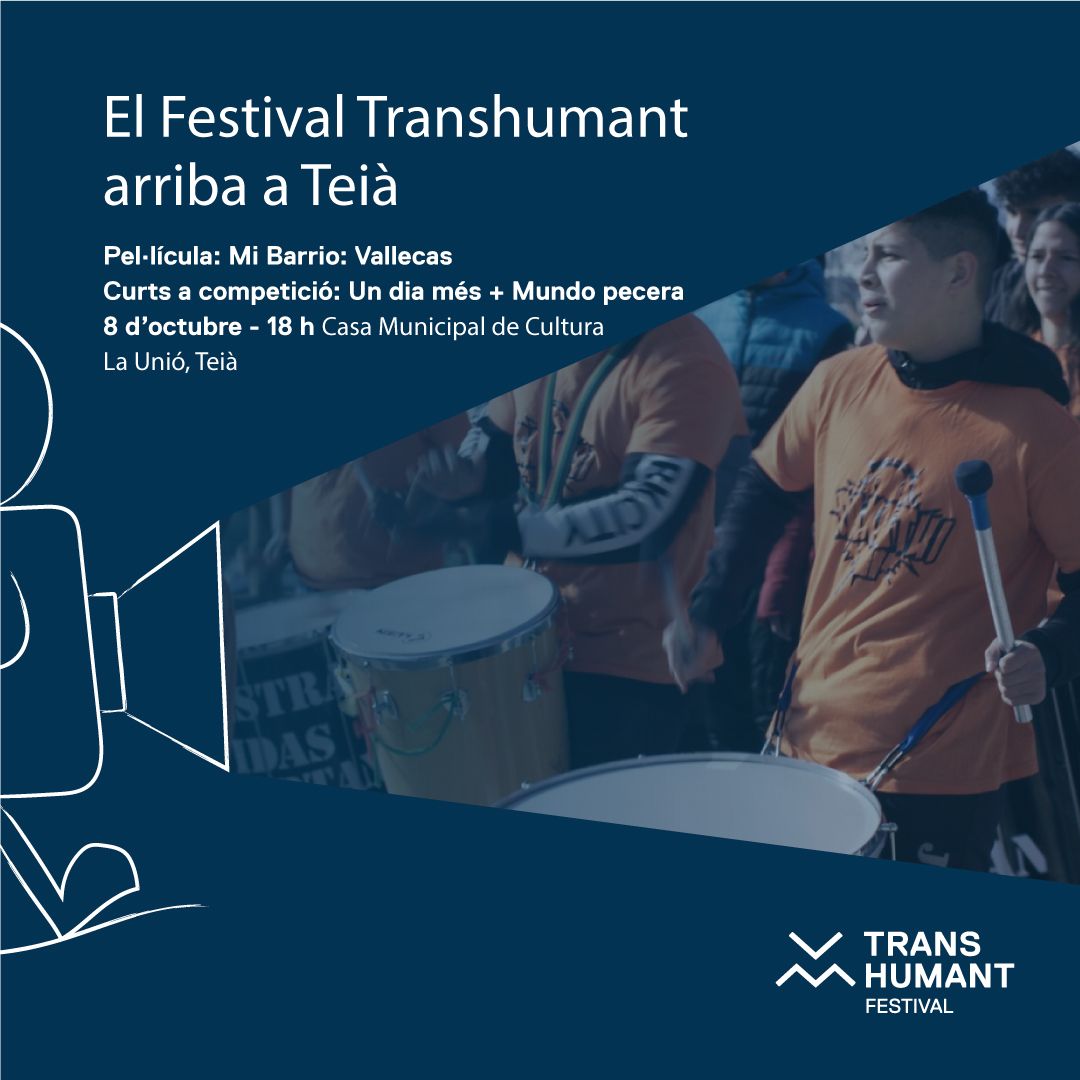 El Festival Transhumant arriba a Teià

Pel·lícula: Mi Barrio: Vallecas
Curts a competició: Un dia més + Mundo pecera
8 d'octubre - 18 h Casa Municipal de Cultura
La Unió, Teià

TRANS
HUMANT
FESTIVAL